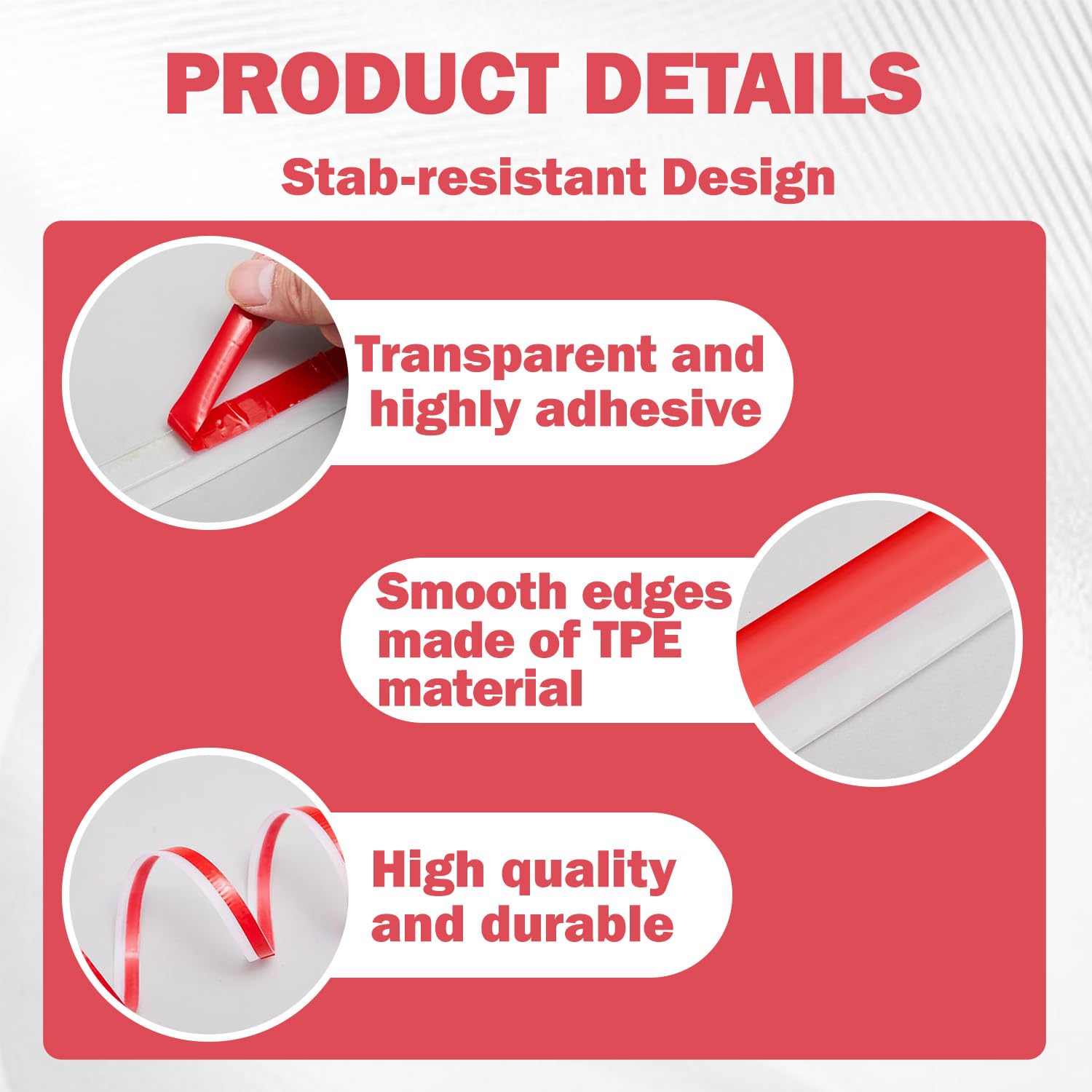 PRODUCT DETAILS

Stab-resistant Design

Transparent and highly adhesive

Smooth edges made of TPE material

High quality and durable